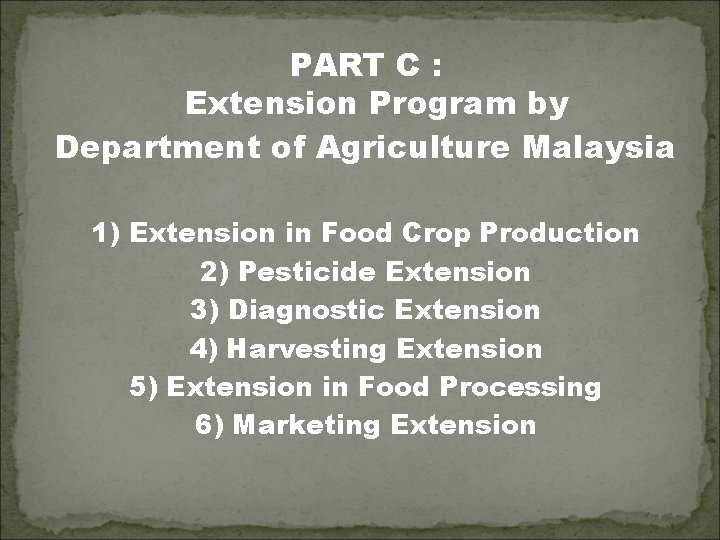 PART C :
Extension Program by
Department of Agriculture Malaysia

1) Extension in Food Crop Production
2) Pesticide Extension
3) Diagnostic Extension
4) Harvesting Extension
5) Extension in Food Processing
6) Marketing Extension